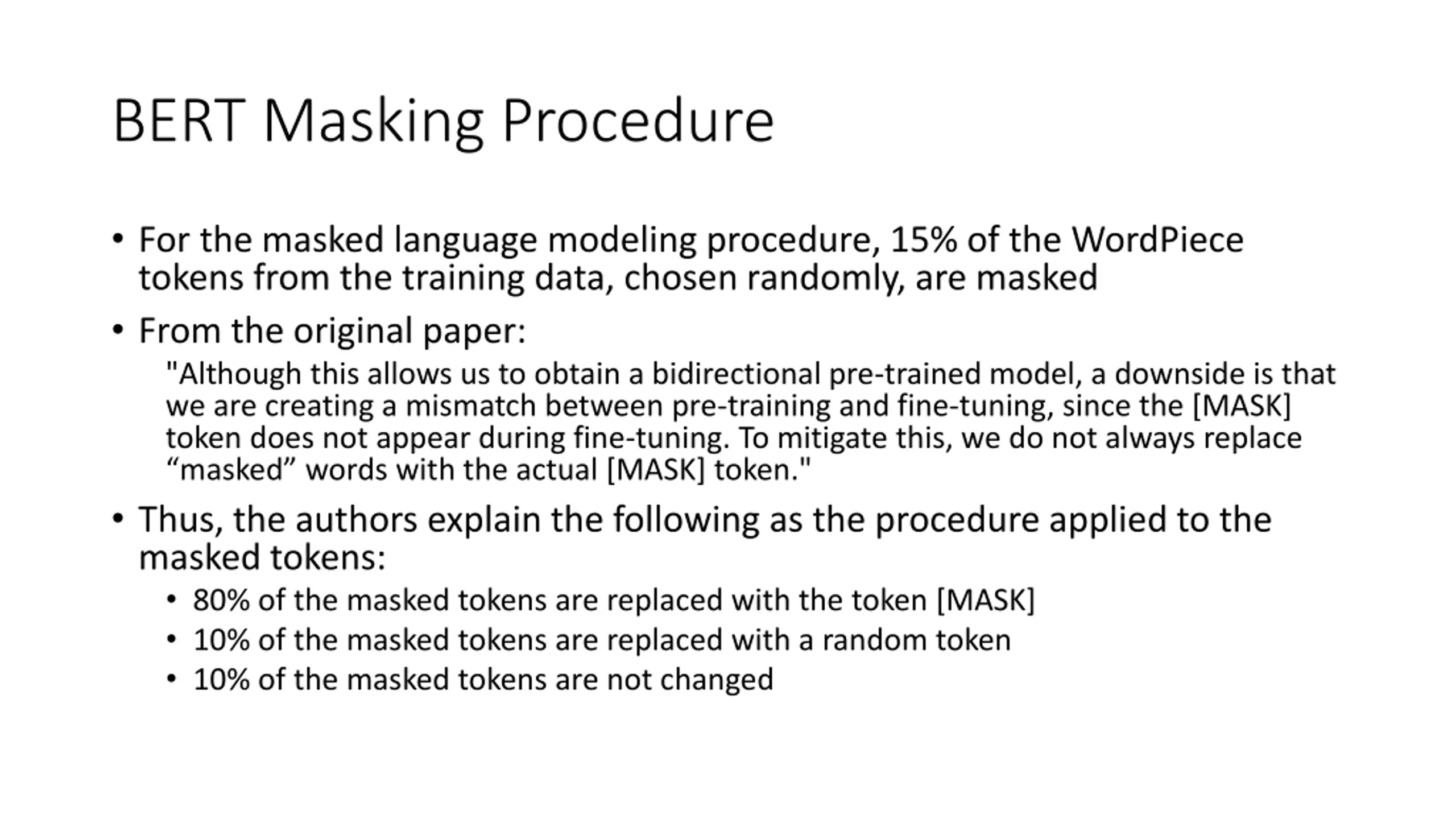 BERT Masking Procedure

• For the masked language modeling procedure, 15% of the WordPiece tokens from the training data, chosen randomly, are masked

• From the original paper:

"Although this allows us to obtain a bidirectional pre-trained model, a downside is that we are creating a mismatch between pre-training and fine-tuning, since the [MASK] token does not appear during fine-tuning. To mitigate this, we do not always replace “masked” words with the actual [MASK] token."

• Thus, the authors explain the following as the procedure applied to the masked tokens:

• 80% of the masked tokens are replaced with the token [MASK]
• 10% of the masked tokens are replaced with a random token
• 10% of the masked tokens are not changed